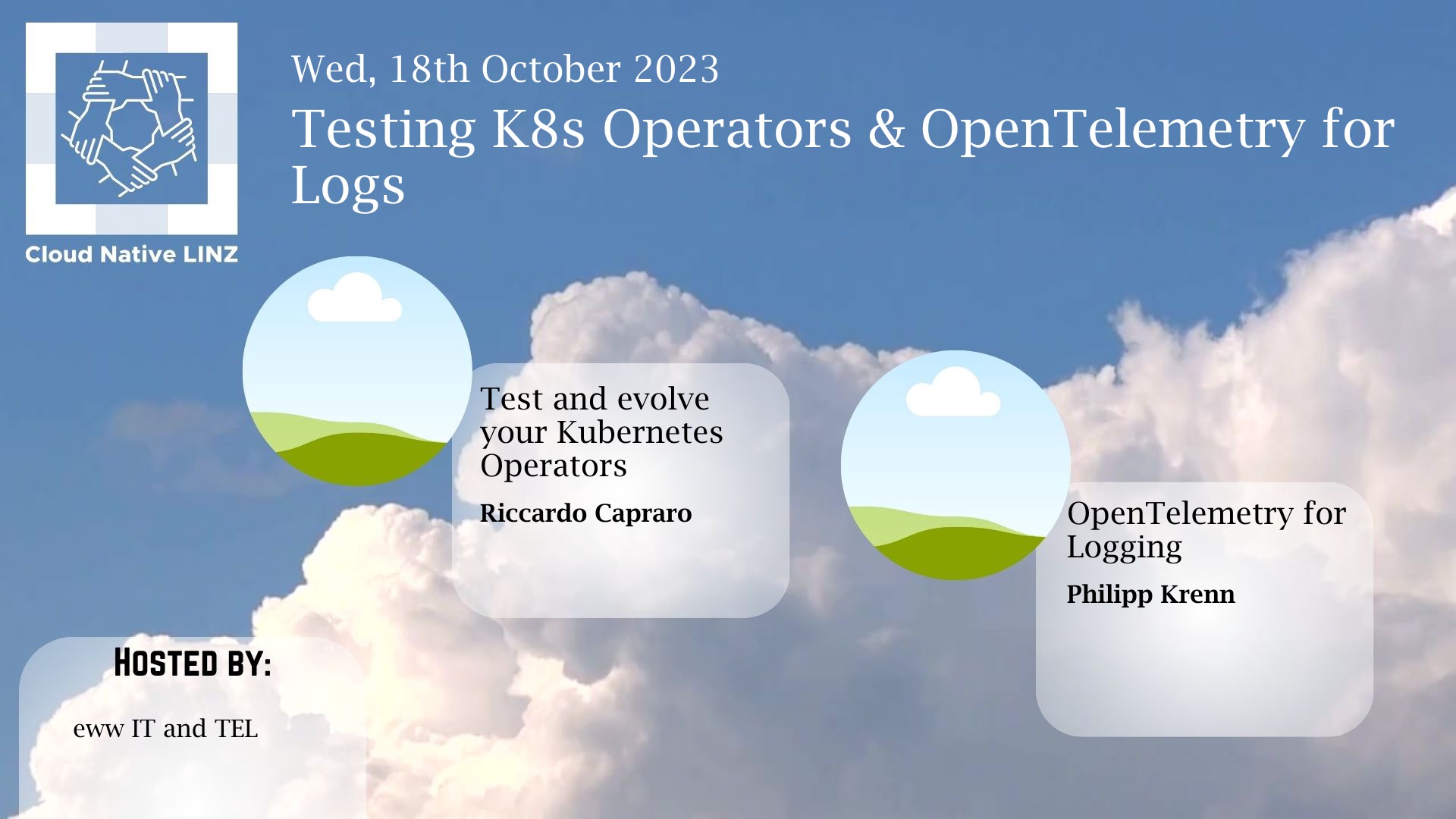 Cloud Native LINZ

Wed, 18th October 2023

Testing K8s Operators & OpenTelemetry for Logs

Test and evolve your Kubernetes Operators

Riccardo Capraro

OpenTelemetry for Logging

Philipp Krenn

HOSTED BY:

eww IT and TEL